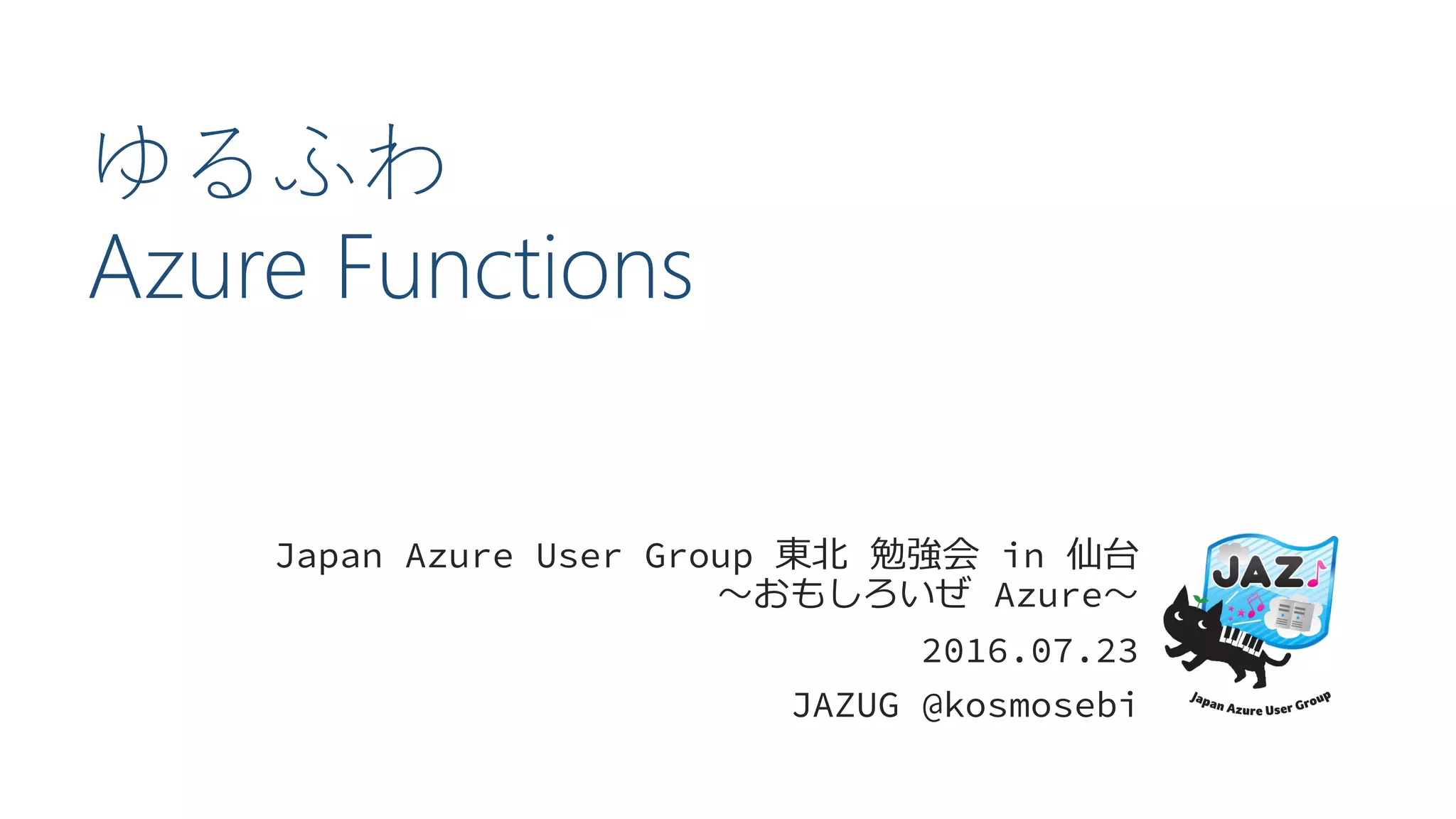 ゆるふわ
Azure Functions

Japan Azure User Group 東北 勉強会 in 仙台
～おもしろいぜ Azure～

2016.07.23

JAZUG @kosmosebi

JAZ

Japan Azure User Group